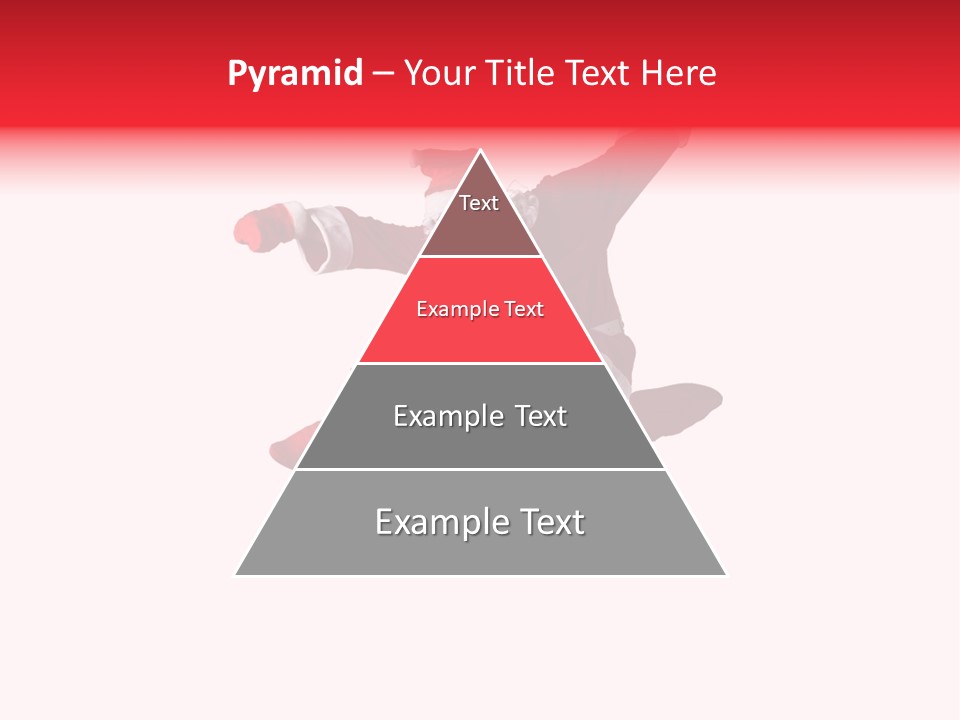 Pyramid – Your Title Text Here

Text

Example Text

Example Text

Example Text